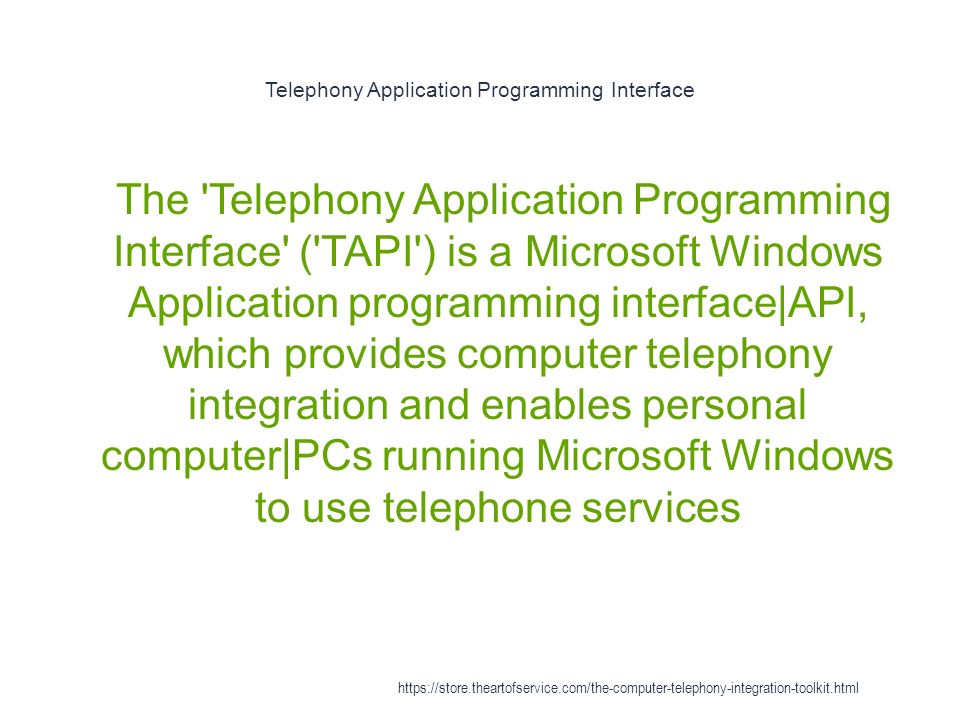 Telephony Application Programming Interface

The 'Telephony Application Programming Interface' ('TAPI') is a Microsoft Windows Application programming interface|API, which provides computer telephony integration and enables personal computer|PCs running Microsoft Windows to use telephone services

https://store.theartofservice.com/the-computer-telephony-integration-toolkit.html